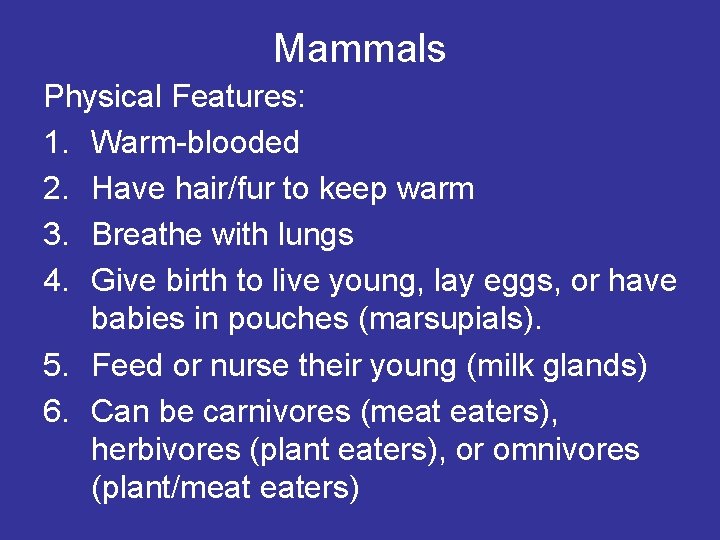 Mammals

Physical Features:

1. Warm-blooded
2. Have hair/fur to keep warm
3. Breathe with lungs
4. Give birth to live young, lay eggs, or have babies in pouches (marsupials).
5. Feed or nurse their young (milk glands)
6. Can be carnivores (meat eaters), herbivores (plant eaters), or omnivores (plant/meat eaters)